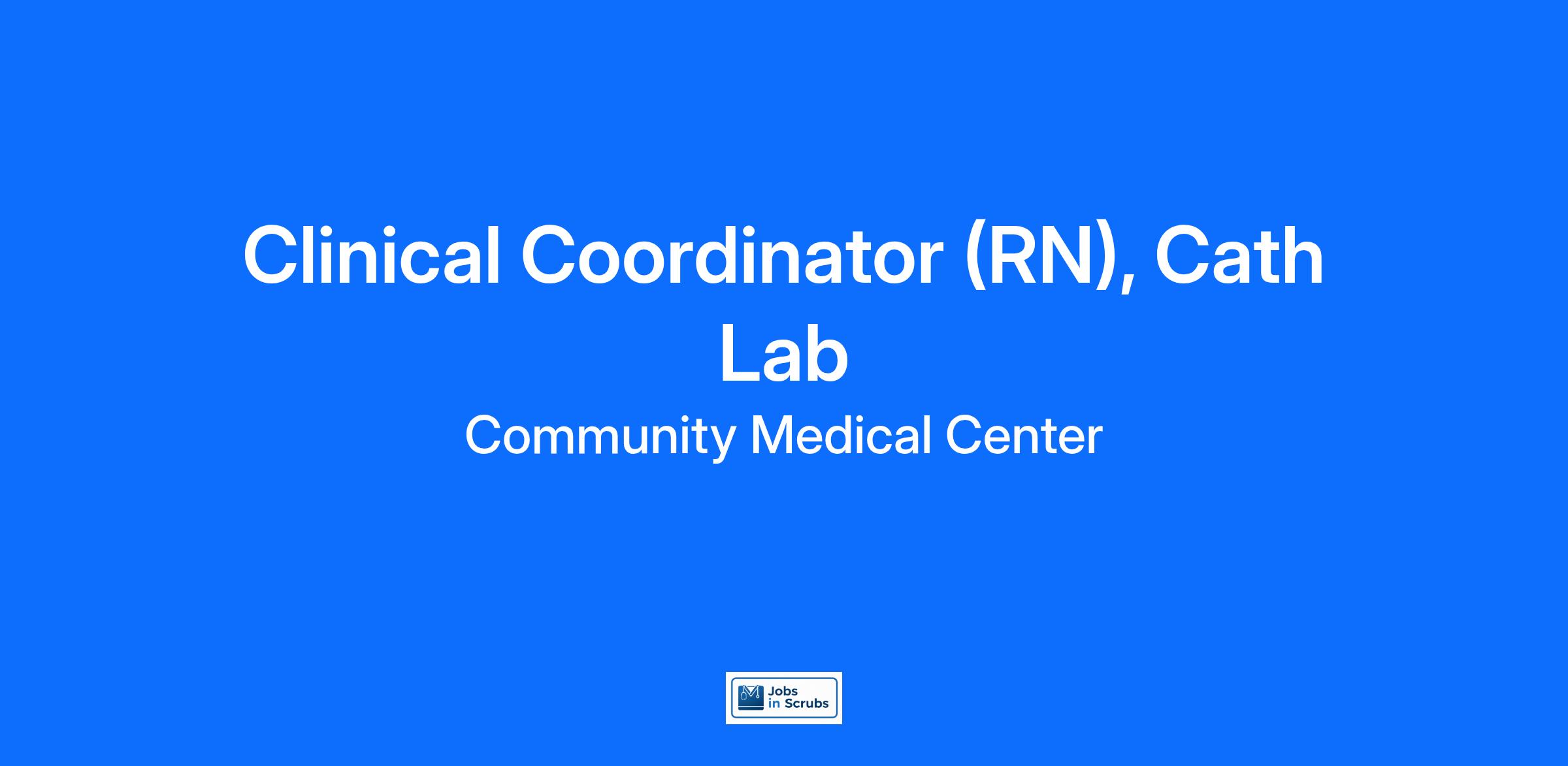 Clinical Coordinator (RN), Cath Lab

Community Medical Center

Jobs in Scrubs